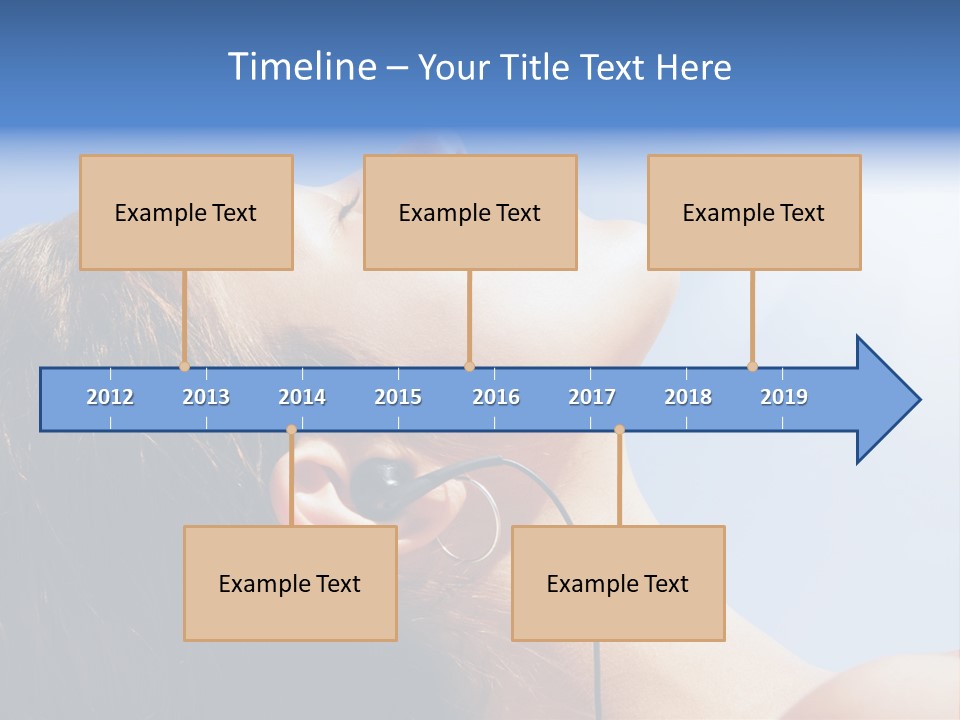 Timeline – Your Title Text Here

Example Text

Example Text

Example Text

2012 2013 2014 2015 2016 2017 2018 2019

Example Text

Example Text